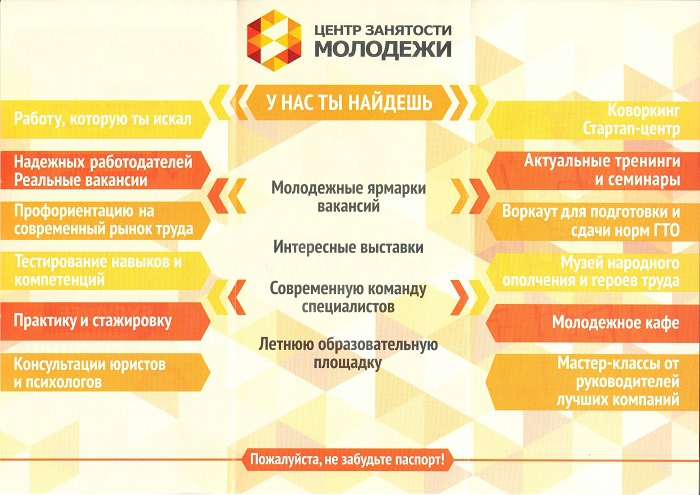 ЦЕНТР ЗАНЯТОСТИ
МОЛОДЕЖИ

У НАС ТЫ НАЙДЕШЬ

Работу, которую ты искал

Надежных работодателей
Реальные вакансии

Профориентацию на современный рынок труда

Тестирование навыков и компетенций

Практику и стажировку

Консультации юристов и психологов

Молодежные ярмарки вакансий

Интересные выставки

Современную команду специалистов

Летнюю образовательную площадку

Коворкинг
Стартап-центр

Актуальные тренинги и семинары

Воркаут для подготовки и сдачи норм ГТО

Музей народного ополчения и героев труда

Молодежное кафе

Мастер-классы от руководителей лучших компаний

Пожалуйста, не забудьте паспорт!